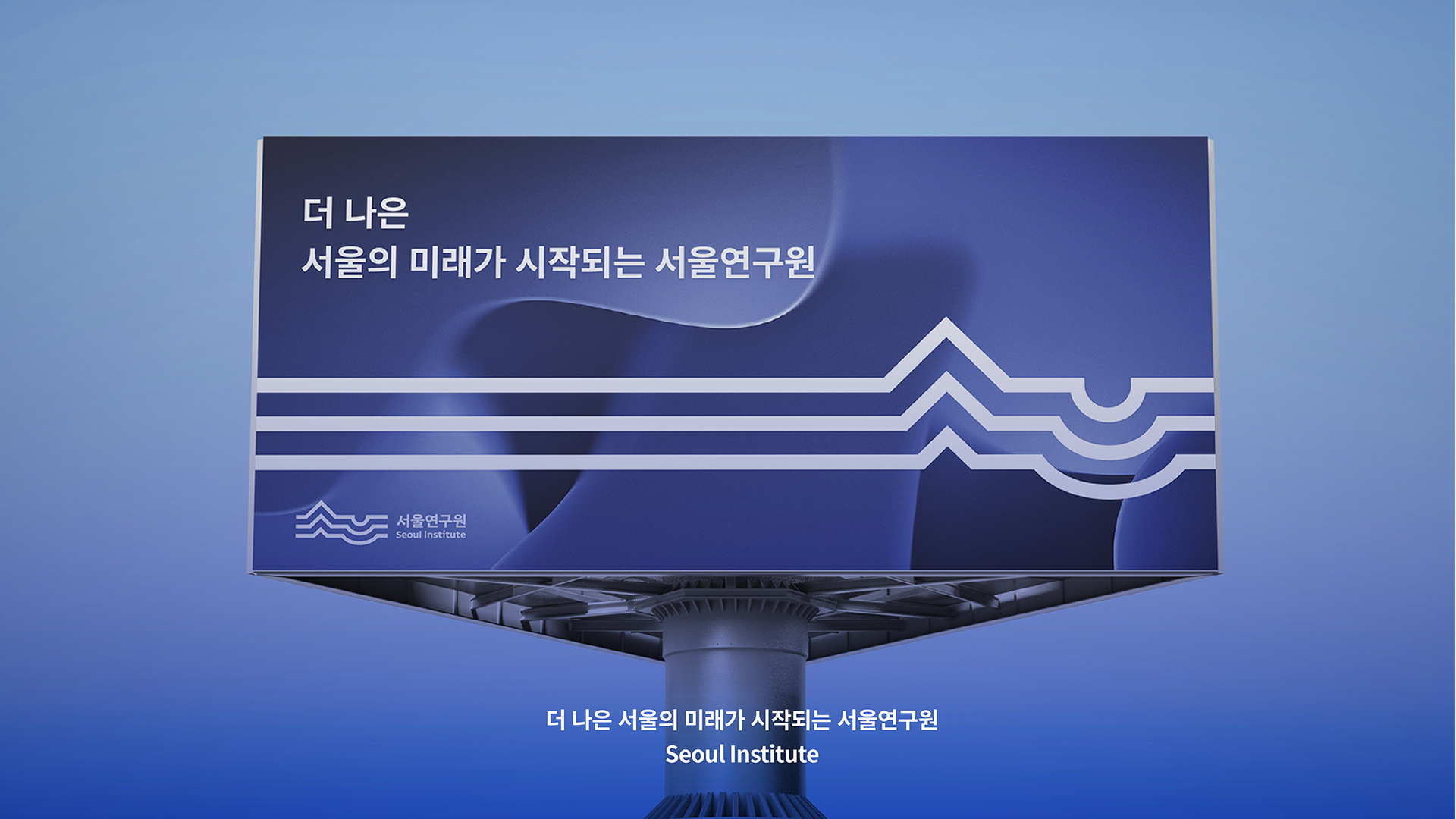 더 나은
서울의 미래가 시작되는 서울연구원

서울연구원
Seoul Institute

더 나은 서울의 미래가 시작되는 서울연구원
Seoul Institute